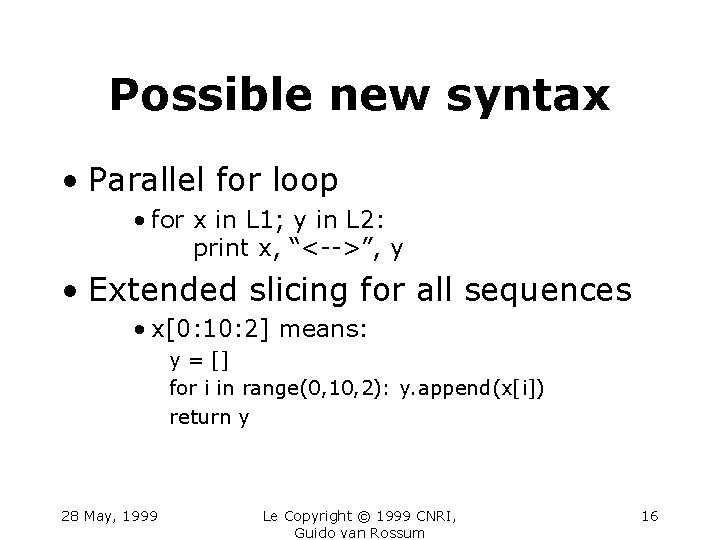 Possible new syntax

• Parallel for loop

• for x in L1; y in L2:
print x, “<-->”, y

• Extended slicing for all sequences

• x[0:10:2] means:
y = []
for i in range(0,10,2): y.append(x[i])
return y

28 May, 1999

Le Copyright © 1999 CNRI, Guido van Rossum

16